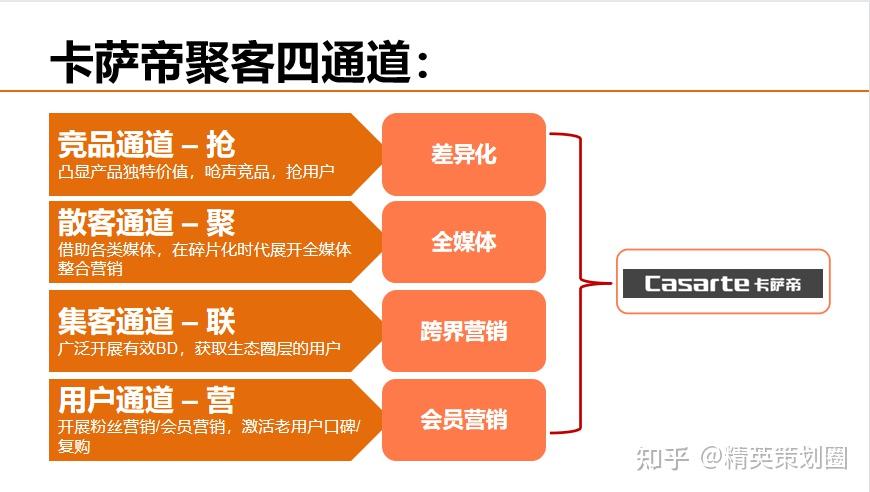 卡萨帝聚客四通道：

竞品通道 – 抢
凸显产品独特价值，呛声竞品，抢用户

差异化

散客通道 – 聚
借助各类媒体，在碎片化时代展开全媒体整合营销

全媒体

集客通道 – 联
广泛开展有效BD，获取生态圈层的用户

跨界营销

用户通道 – 营
开展粉丝营销/会员营销，激活老用户口碑/复购

会员营销

Casarte 卡萨帝

知乎 @精英策划圈